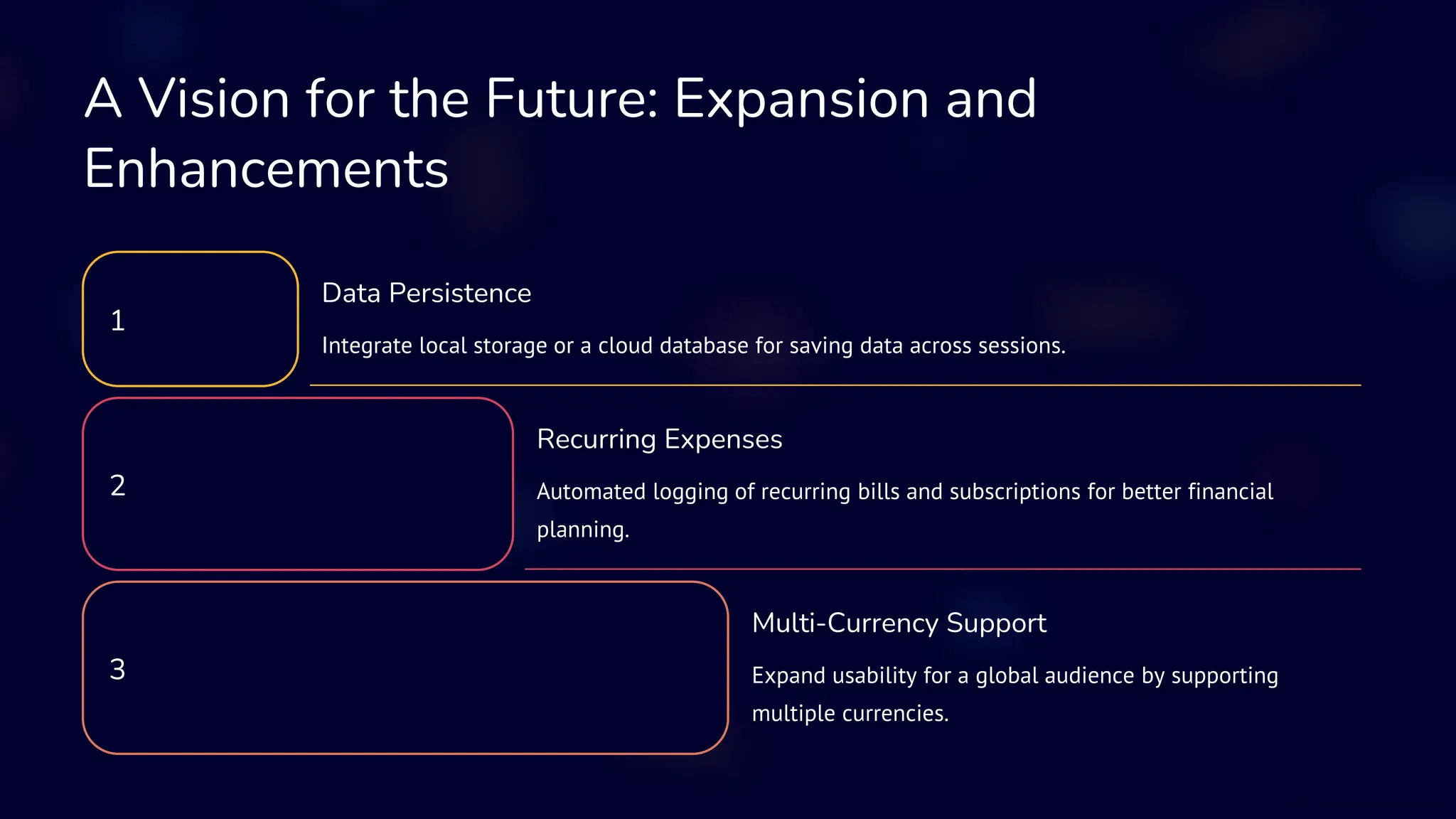 A Vision for the Future: Expansion and Enhancements

1

Data Persistence

Integrate local storage or a cloud database for saving data across sessions.

2

Recurring Expenses

Automated logging of recurring bills and subscriptions for better financial planning.

3

Multi-Currency Support

Expand usability for a global audience by supporting multiple currencies.